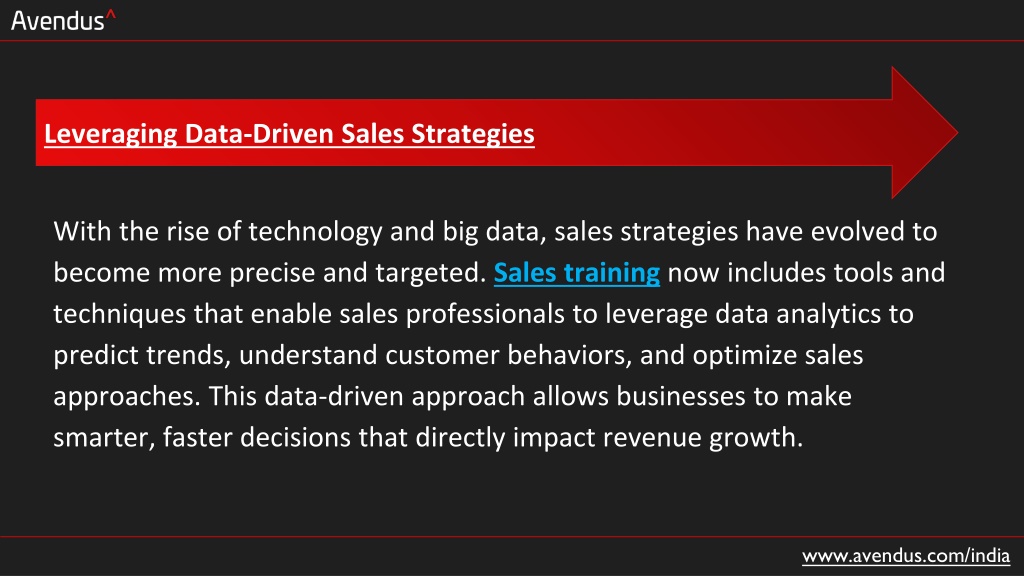 Avendus^

Leveraging Data-Driven Sales Strategies

With the rise of technology and big data, sales strategies have evolved to become more precise and targeted. Sales training now includes tools and techniques that enable sales professionals to leverage data analytics to predict trends, understand customer behaviors, and optimize sales approaches. This data-driven approach allows businesses to make smarter, faster decisions that directly impact revenue growth.

www.avendus.com/india